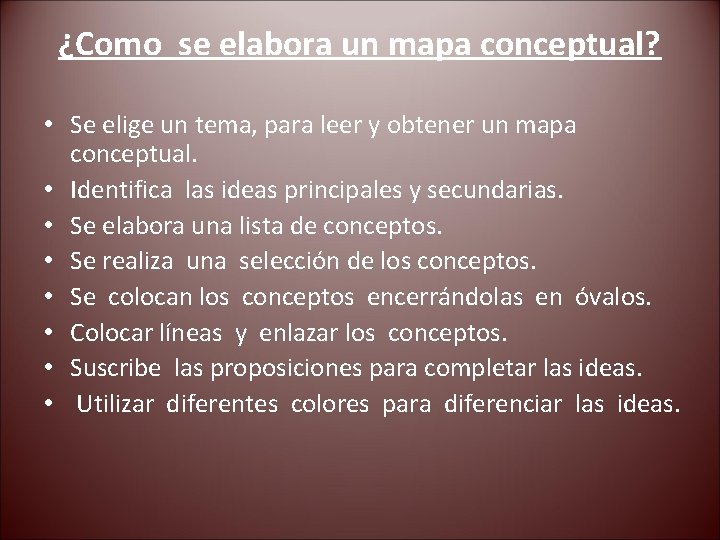 ¿Como se elabora un mapa conceptual?

• Se elige un tema, para leer y obtener un mapa conceptual.
• Identifica las ideas principales y secundarias.
• Se elabora una lista de conceptos.
• Se realiza una selección de los conceptos.
• Se colocan los conceptos encerrándolas en óvalos.
• Colocar líneas y enlazar los conceptos.
• Suscribe las proposiciones para completar las ideas.
• Utilizar diferentes colores para diferenciar las ideas.